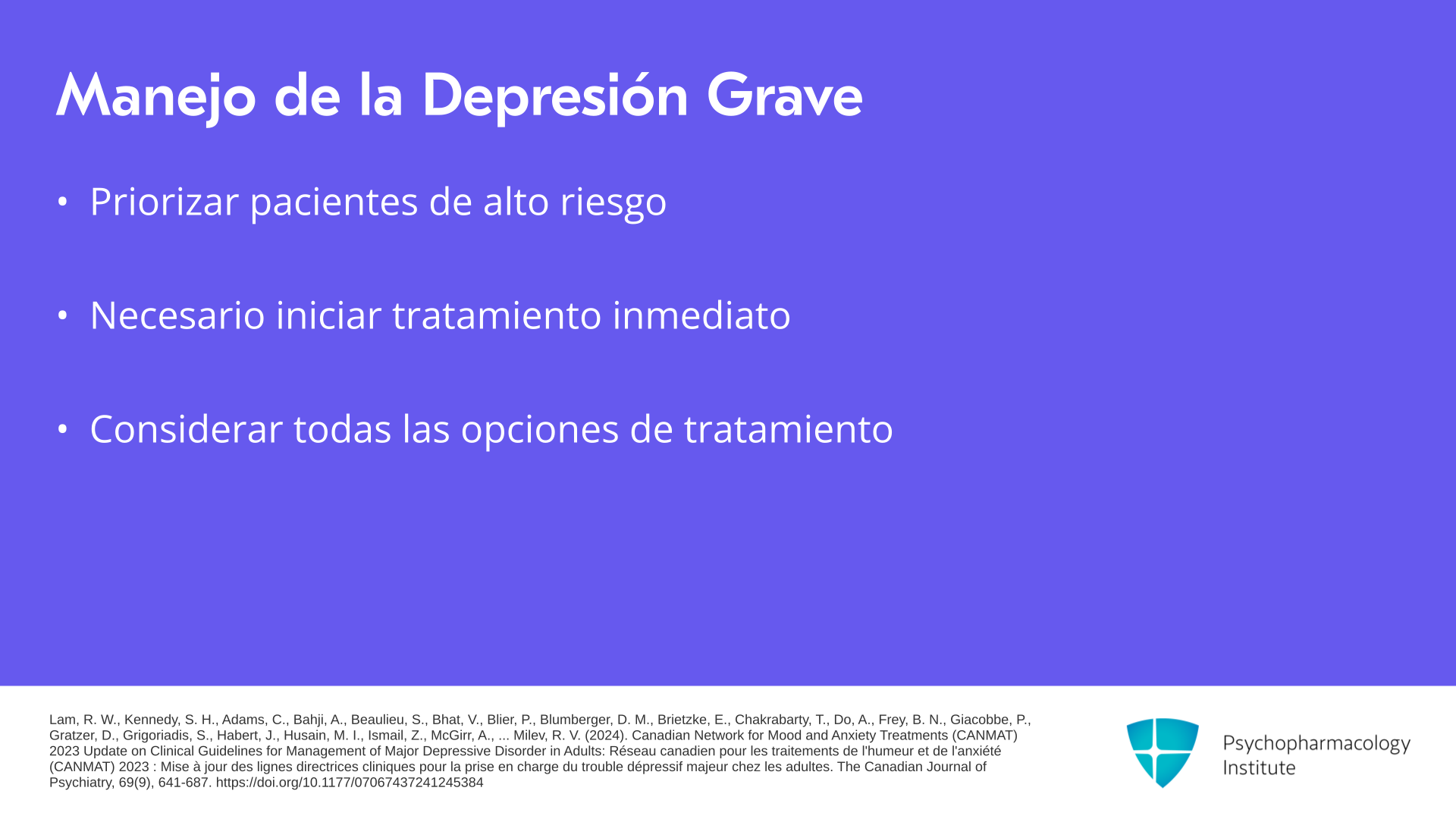 Manejo de la Depresión Grave

• Priorizar pacientes de alto riesgo

• Necesario iniciar tratamiento inmediato

• Considerar todas las opciones de tratamiento

Lam, R. W., Kennedy, S. H., Adams, C., Bahji, A., Beaulieu, S., Bhat, V., Blier, P., Blumberger, D. M., Brietzke, E., Chakrabarty, T., Do, A., Frey, B. N., Giacobbe, P., Gratzer, D., Grigoriadis, S., Habert, J., Husain, M. I., Ismail, Z., McGirr, A., ... Milev, R. V. (2024). Canadian Network for Mood and Anxiety Treatments (CANMAT) 2023 Update on Clinical Guidelines for Management of Major Depressive Disorder in Adults: Réseau canadien pour les traitements de l'humeur et de l'anxiété (CANMAT) 2023 : Mise à jour des lignes directrices cliniques pour la prise en charge du trouble dépressif majeur chez les adultes. The Canadian Journal of Psychiatry, 69(9), 641-687. https://doi.org/10.1177/07067437241245384

Psychopharmacology Institute